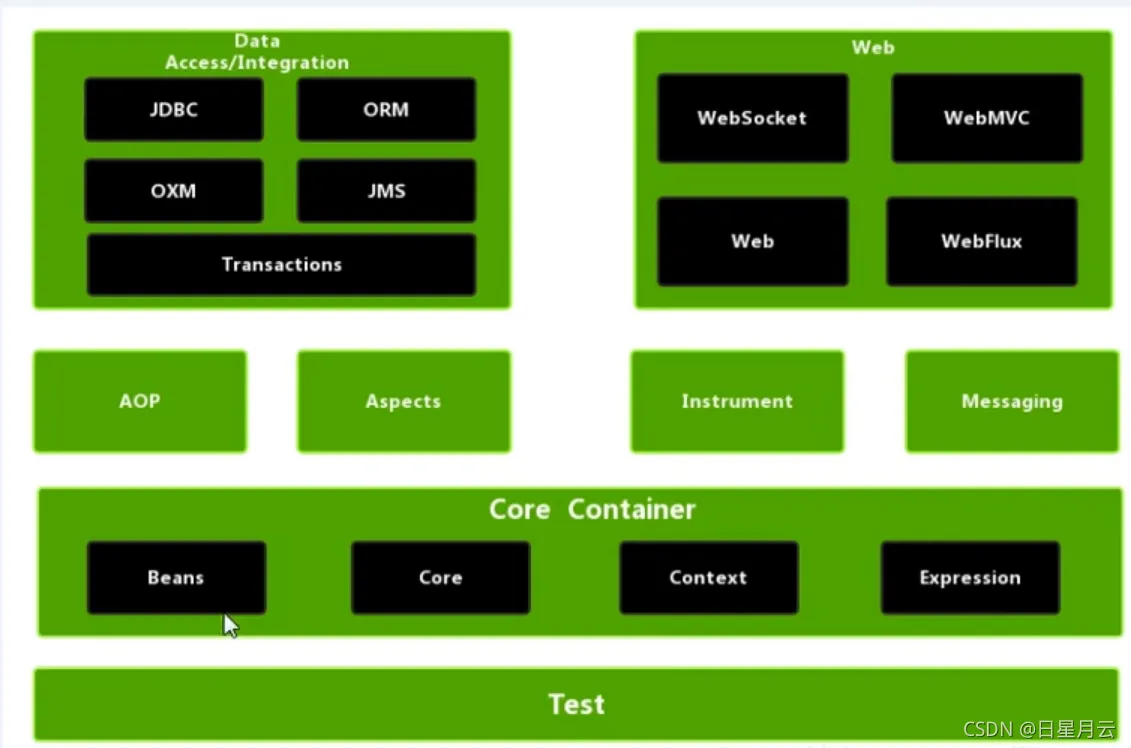 Data Access/Integration

JDBC

ORM

OXM

JMS

Transactions

Web

WebSocket

WebMVC

Web

WebFlux

AOP

Aspects

Instrument

Messaging

Core Container

Beans

Core

Context

Expression

Test

CSDN @日星月云